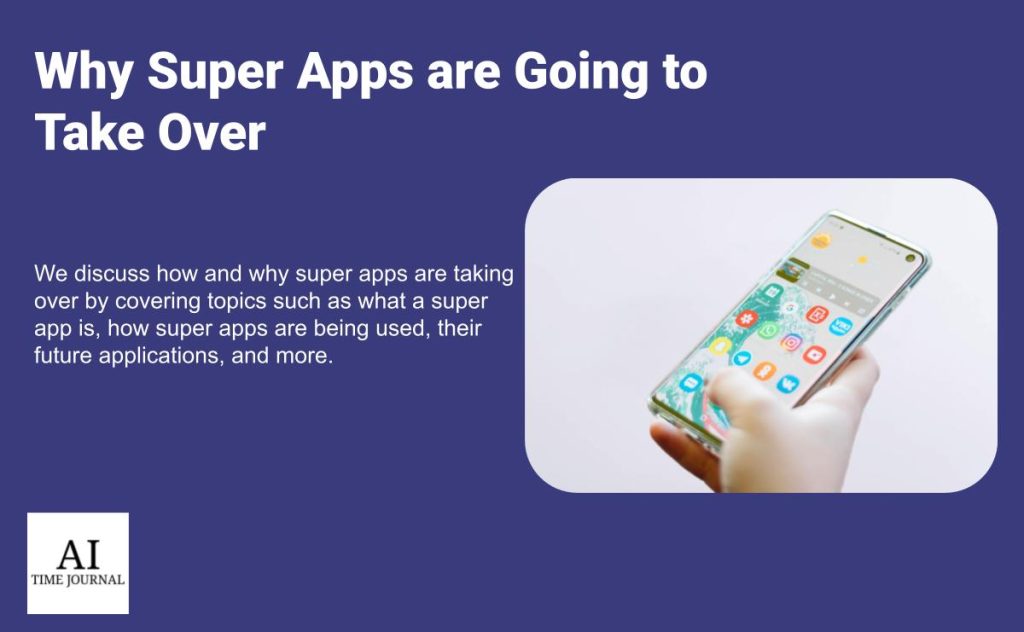 Why Super Apps are Going to Take Over

We discuss how and why super apps are taking over by covering topics such as what a super app is, how super apps are being used, their future applications, and more.

AI
TIME JOURNAL